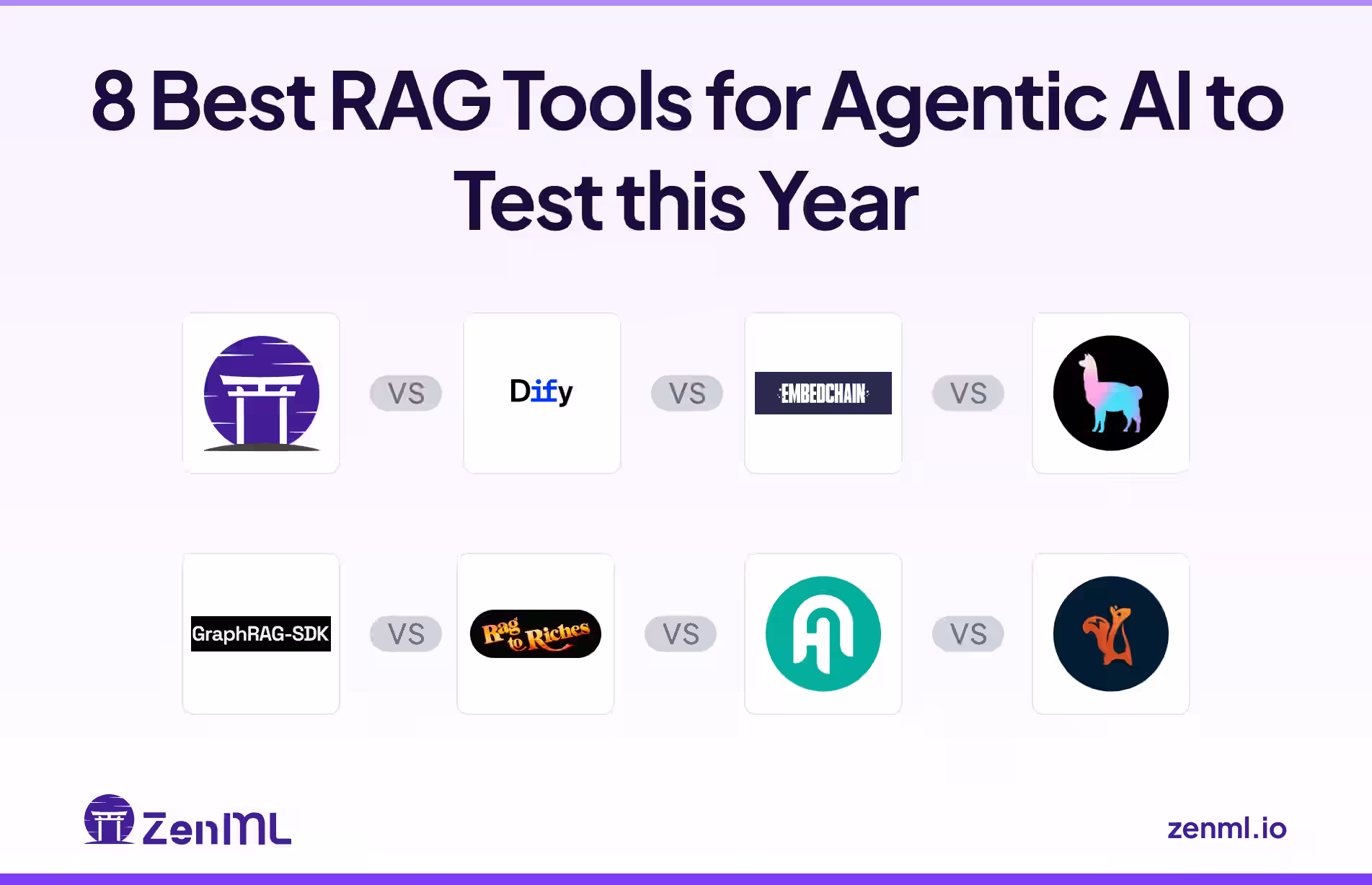 8 Best RAG Tools for Agentic AI to Test this Year

VS

Dify

VS

EMBEDCHAIN

VS

GraphRAG-SDK

VS

Rag to Riches

VS

VS

ZenML

zenml.io